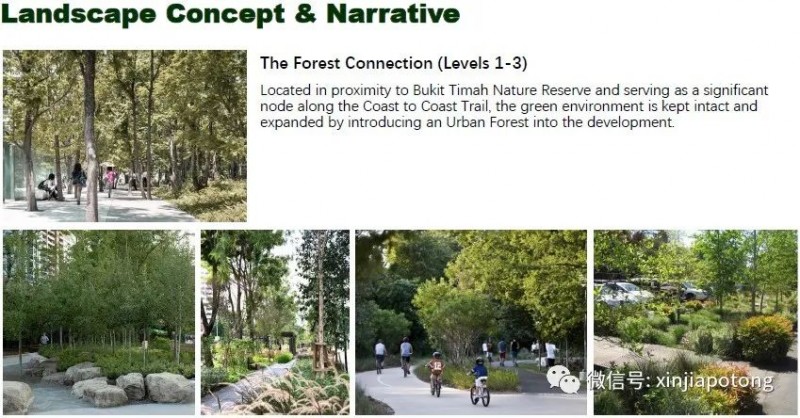 Landscape Concept & Narrative

The Forest Connection (Levels 1-3)

Located in proximity to Bukit Timah Nature Reserve and serving as a significant node along the Coast to Coast Trail, the green environment is kept intact and expanded by introducing an Urban Forest into the development.

微信号: xinjiapotong